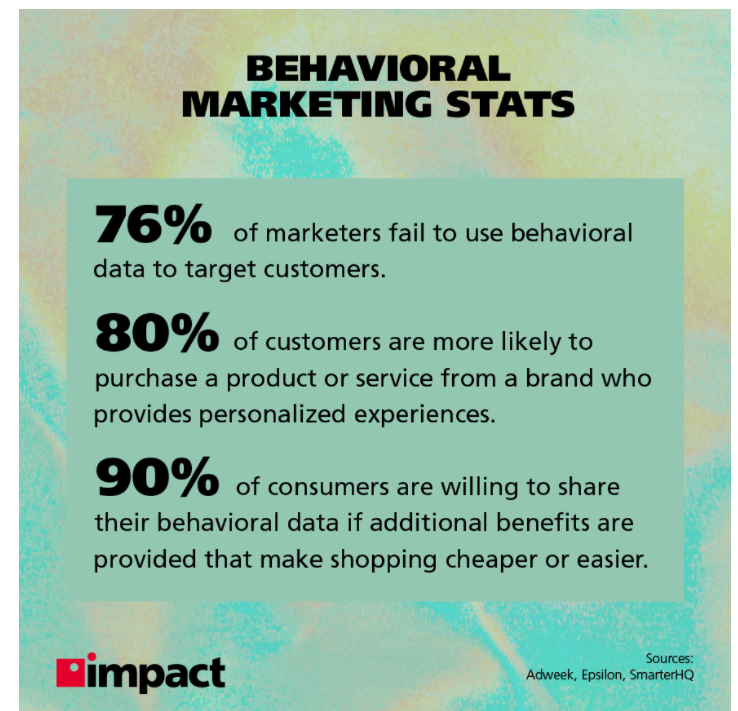 BEHAVIORAL MARKETING STATS

76% of marketers fail to use behavioral data to target customers.

80% of customers are more likely to purchase a product or service from a brand who provides personalized experiences.

90% of consumers are willing to share their behavioral data if additional benefits are provided that make shopping cheaper or easier.

impact

Sources:
Adweek, Epsilon, SmarterHQ